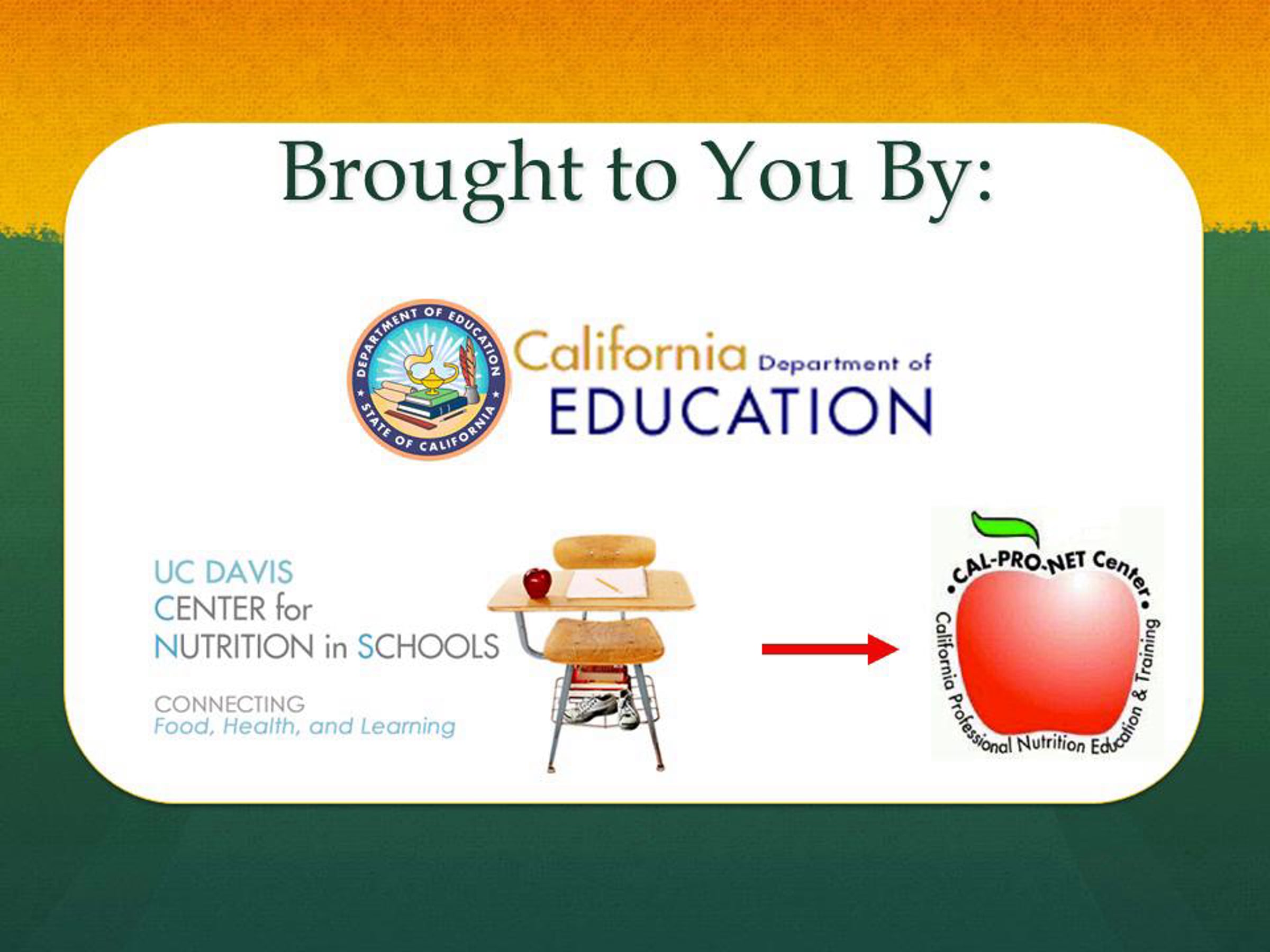 Brought to You By:

DEPARTMENT OF EDUCATION
STATE OF CALIFORNIA

California Department of EDUCATION

UC DAVIS
CENTER for
NUTRITION in SCHOOLS

CONNECTING
Food, Health, and Learning

CAL-PRO-NET Center
California Professional Nutrition Education & Training